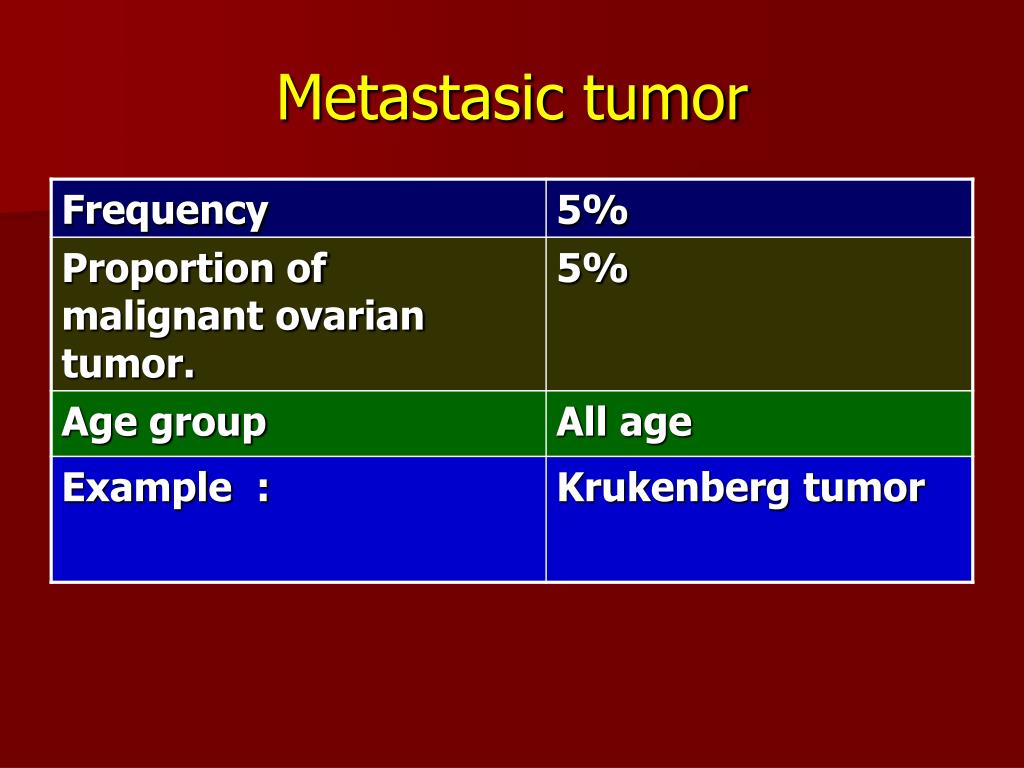 Metastasic tumor

| Frequency | 5% |
|---|---|
| Proportion of malignant ovarian tumor. | 5% |
| Age group | All age |
| Example : | Krukenberg tumor |